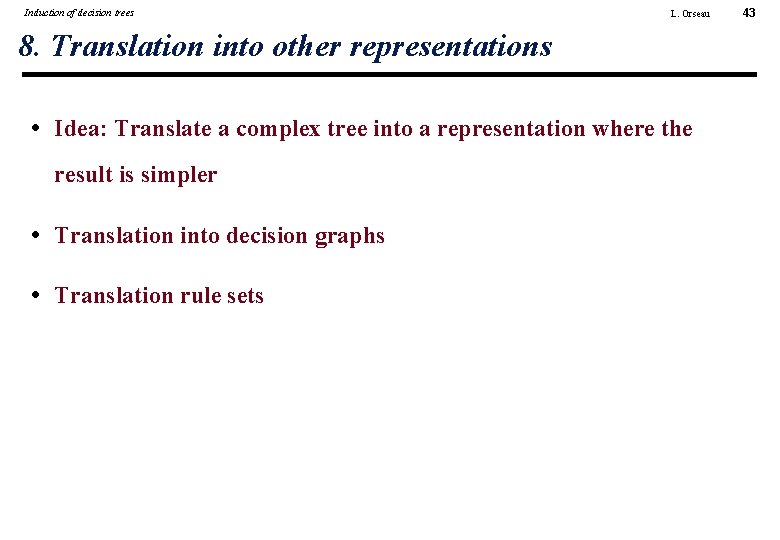 Induction of decision trees

L. Orseau

43

8. Translation into other representations

• Idea: Translate a complex tree into a representation where the result is simpler

• Translation into decision graphs

• Translation rule sets